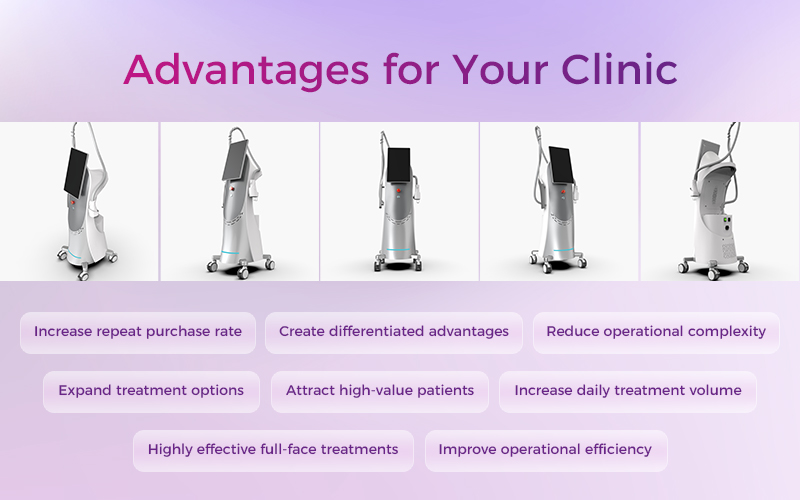 Advantages for Your Clinic

Increase repeat purchase rate

Create differentiated advantages

Reduce operational complexity

Expand treatment options

Attract high-value patients

Increase daily treatment volume

Highly effective full-face treatments

Improve operational efficiency